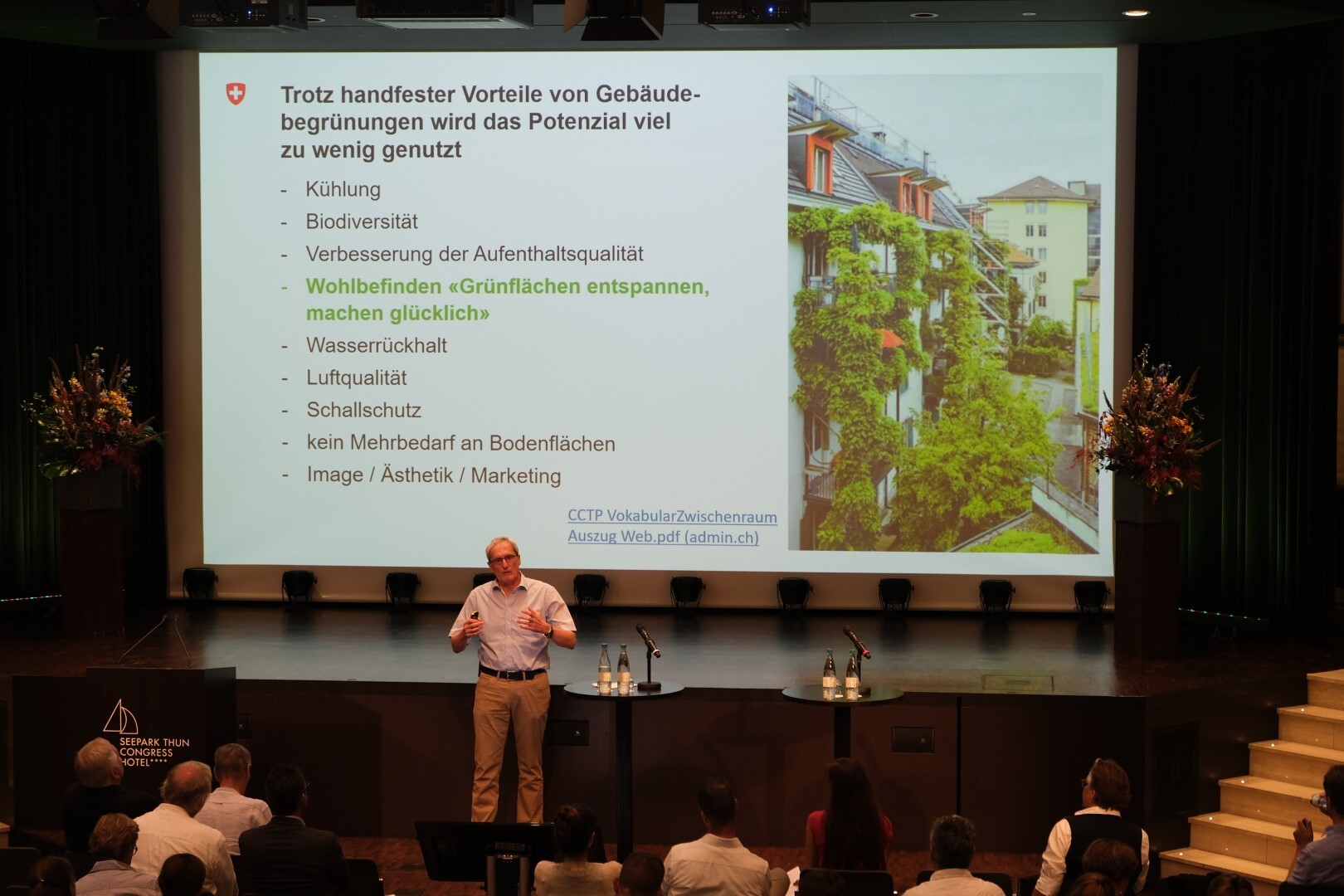 Trotz handfester Vorteile von Gebäudebegrünungen wird das Potenzial viel zu wenig genutzt

- Kühlung
- Biodiversität
- Verbesserung der Aufenthaltsqualität
- Wohlbefinden «Grünflächen entspannen, machen glücklich»
- Wasserrückhalt
- Luftqualität
- Schallschutz
- kein Mehrbedarf an Bodenflächen
- Image / Ästhetik / Marketing

CCTP VokabularZwischenraum Auszug Web.pdf (admin.ch)

SEEPARK THUN CONGRESS HOTEL****